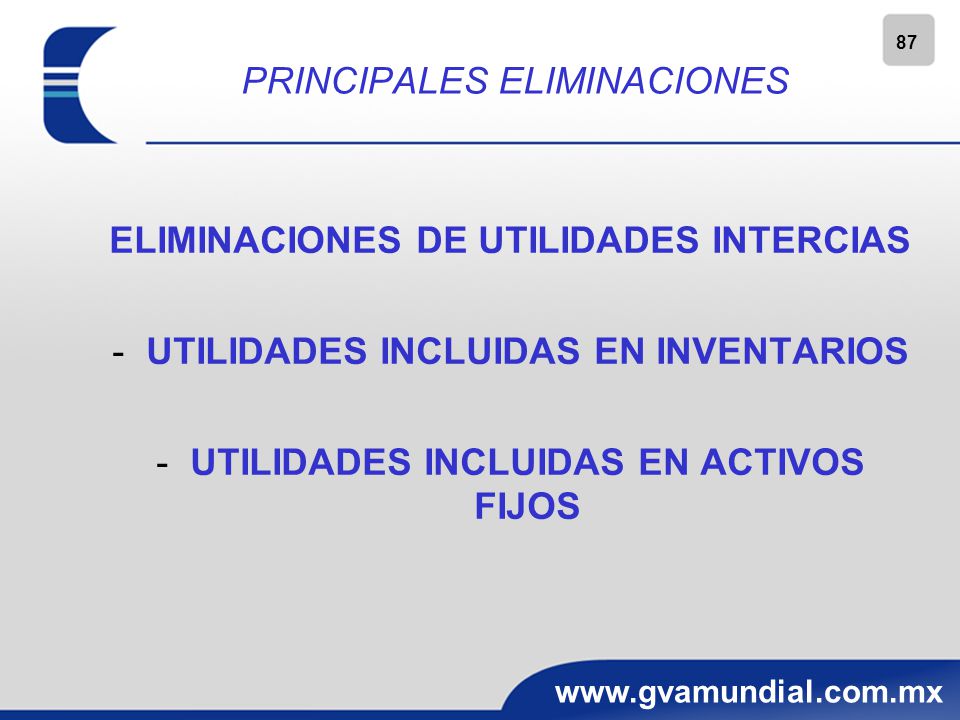 87

PRINCIPALES ELIMINACIONES

ELIMINACIONES DE UTILIDADES INTERCIAS

- UTILIDADES INCLUIDAS EN INVENTARIOS

- UTILIDADES INCLUIDAS EN ACTIVOS FIJOS

www.gvamundial.com.mx